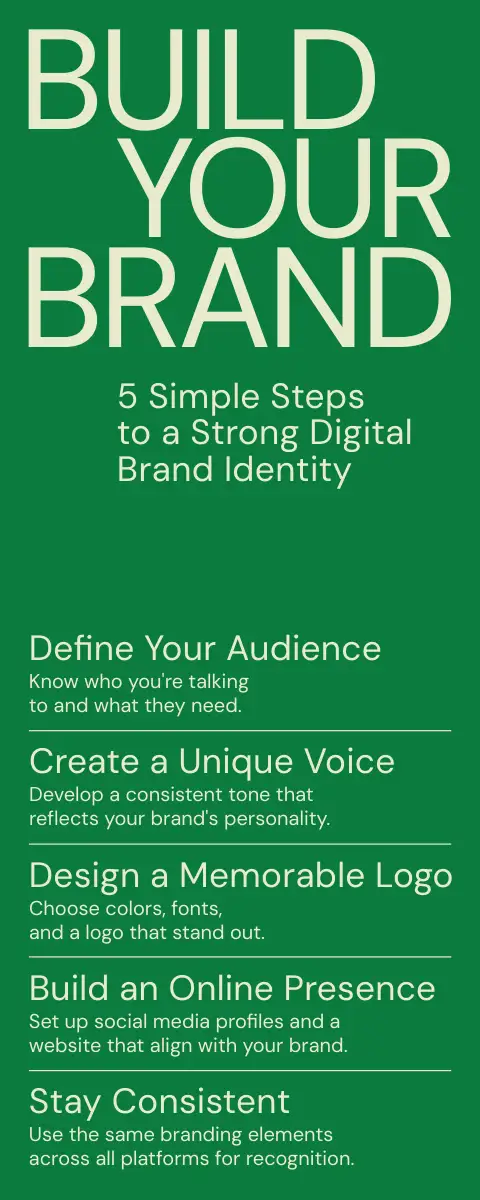 BUILD YOUR BRAND

5 Simple Steps to a Strong Digital Brand Identity

Define Your Audience
Know who you're talking to and what they need.

Create a Unique Voice
Develop a consistent tone that reflects your brand's personality.

Design a Memorable Logo
Choose colors, fonts, and a logo that stand out.

Build an Online Presence
Set up social media profiles and a website that align with your brand.

Stay Consistent
Use the same branding elements across all platforms for recognition.